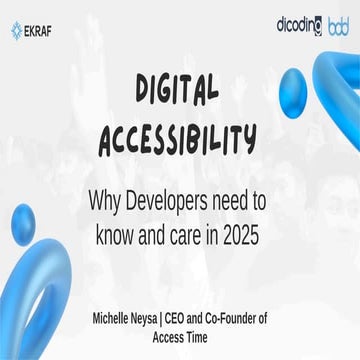 EKRAF

dicoding bdd

DIGITAL ACCESSIBILITY

Why Developers need to know and care in 2025

Michelle Neysa | CEO and Co-Founder of Access Time